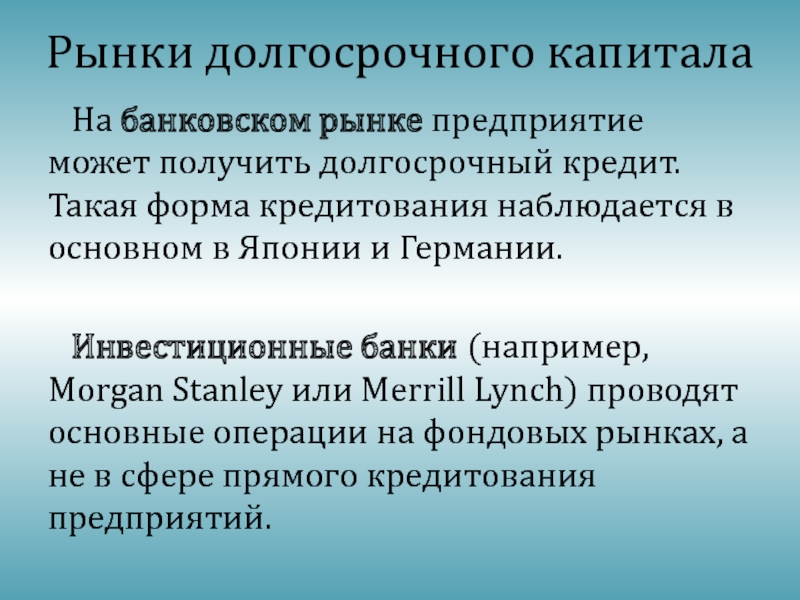 Рынки долгосрочного капитала

На банковском рынке предприятие может получить долгосрочный кредит. Такая форма кредитования наблюдается в основном в Японии и Германии.

Инвестиционные банки (например, Morgan Stanley или Merrill Lynch) проводят основные операции на фондовых рынках, а не в сфере прямого кредитования предприятий.